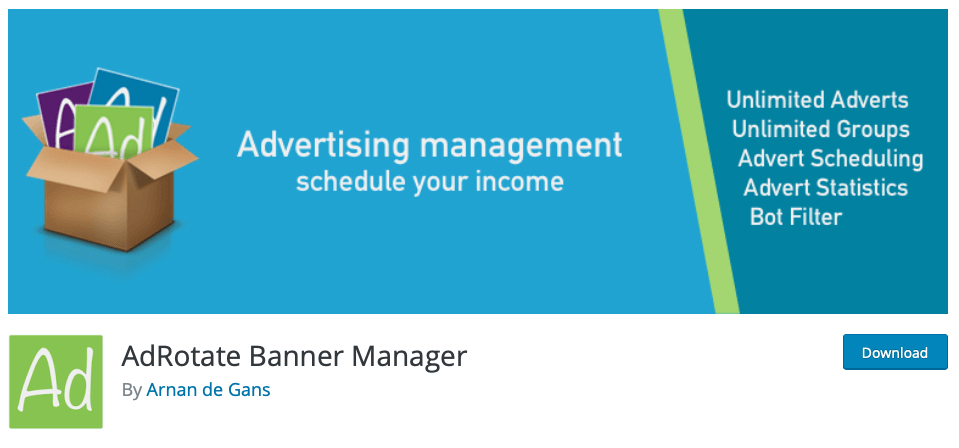 Ad

Advertising management
schedule your income

Unlimited Adverts
Unlimited Groups
Advert Scheduling
Advert Statistics
Bot Filter

Ad

AdRotate Banner Manager
By Arnan de Gans

Download